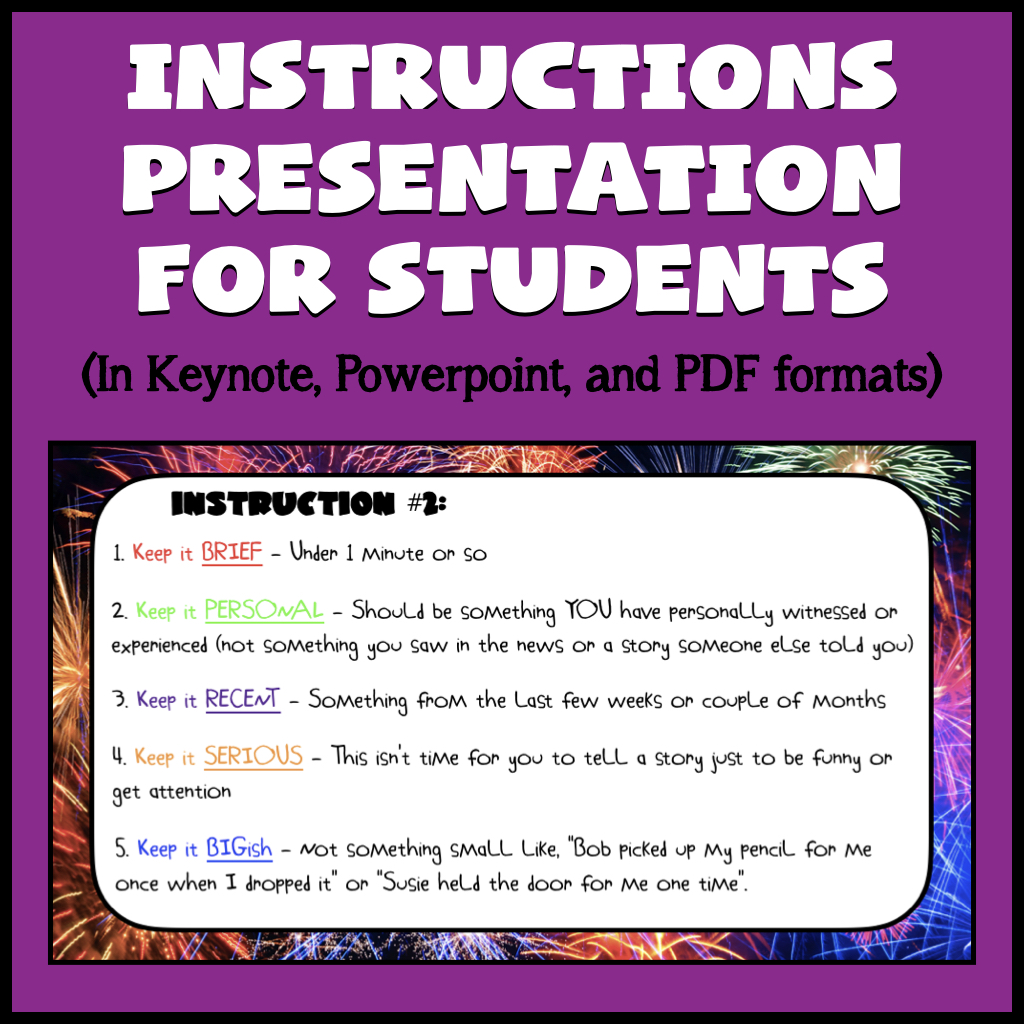 INSTRUCTIONS PRESENTATION FOR STUDENTS

(In Keynote, Powerpoint, and PDF formats)

INSTRUCTION #2:

1. Keep it BRIEF - Under 1 minute or so

2. Keep it PERSONAL - Should be something YOU have personally witnessed or experienced (not something you saw in the news or a story someone else told you)

3. Keep it RECENT - Something from the last few weeks or couple of months

4. Keep it SERIOUS - This isn't time for you to tell a story just to be funny or get attention

5. Keep it BIGish - Not something small like, "Bob picked up my pencil for me once when I dropped it" or "Susie held the door for me one time".